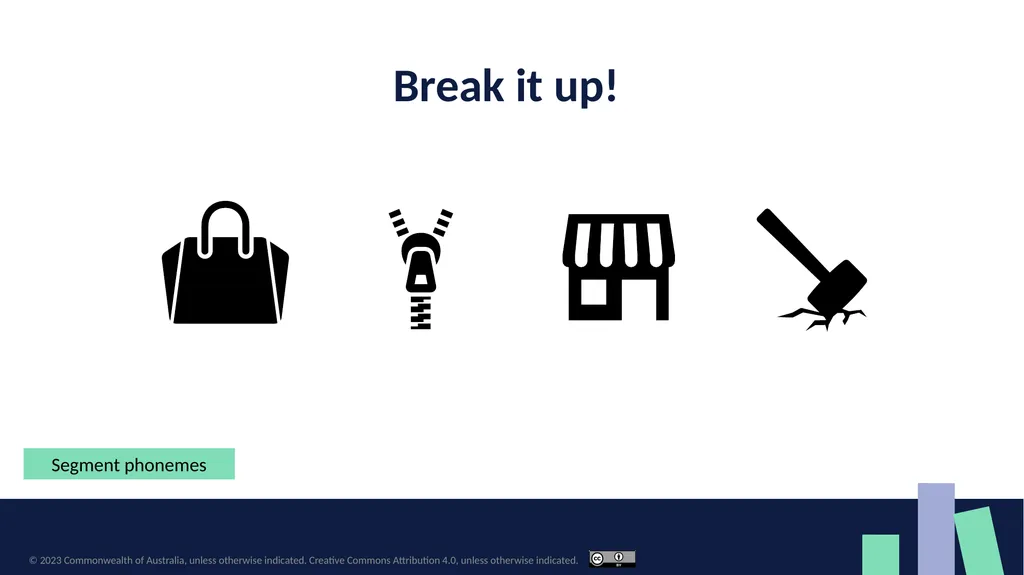 Break it up!

Segment phonemes

© 2023 Commonwealth of Australia, unless otherwise indicated. Creative Commons Attribution 4.0, unless otherwise indicated.